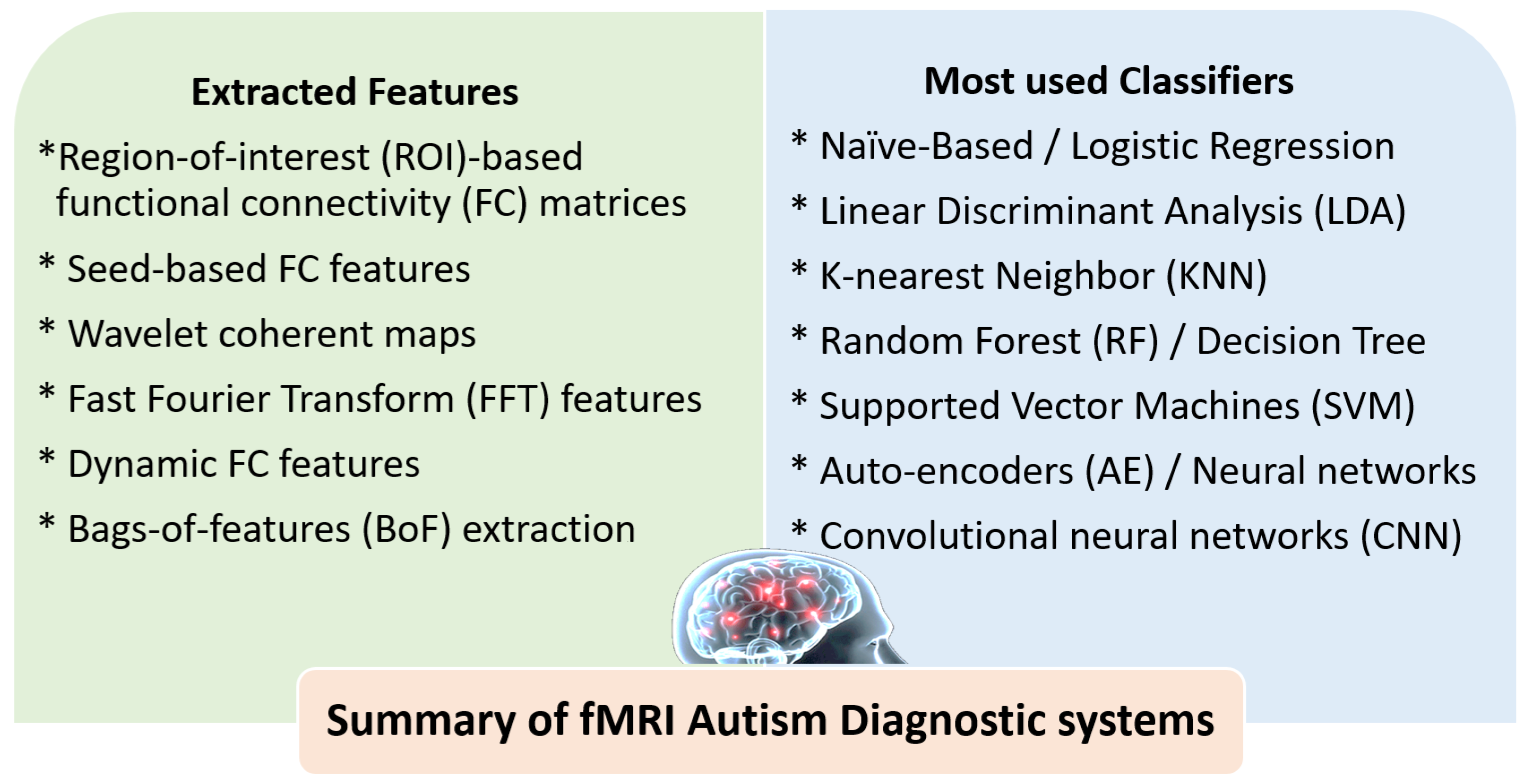 Extracted Features

*Region-of-interest (ROI)-based functional connectivity (FC) matrices

* Seed-based FC features

* Wavelet coherent maps

* Fast Fourier Transform (FFT) features

* Dynamic FC features

* Bags-of-features (BoF) extraction

Most used Classifiers

* Naïve-Based / Logistic Regression

* Linear Discriminant Analysis (LDA)

* K-nearest Neighbor (KNN)

* Random Forest (RF) / Decision Tree

* Supported Vector Machines (SVM)

* Auto-encoders (AE) / Neural networks

* Convolutional neural networks (CNN)

Summary of fMRI Autism Diagnostic systems